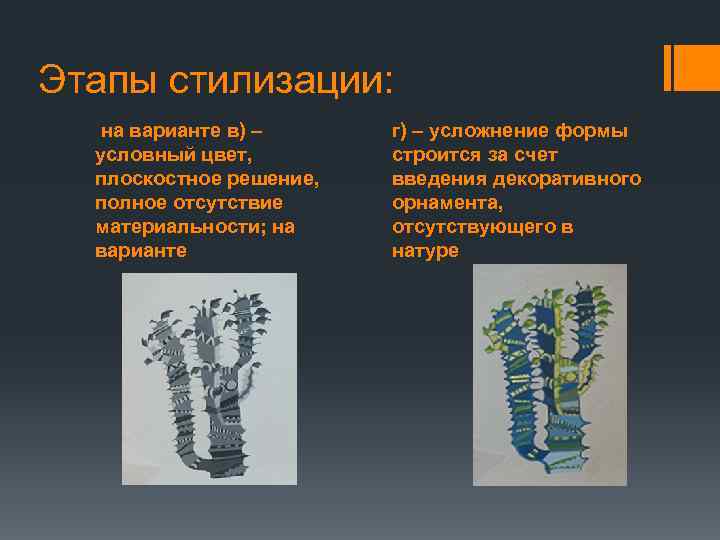 Этапы стилизации:

на варианте в) – условный цвет, плоскостное решение, полное отсутствие материальности; на варианте

г) – усложнение формы строится за счет введения декоративного орнамента, отсутствующего в натуре